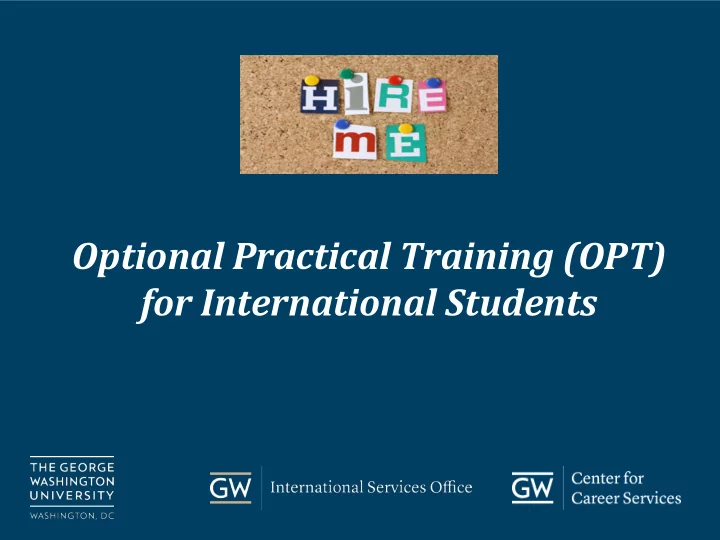 HiRE mE

Optional Practical Training (OPT) for International Students

THE GEORGE WASHINGTON UNIVERSITY
WASHINGTON, DC

GW International Services Office

GW Center for Career Services